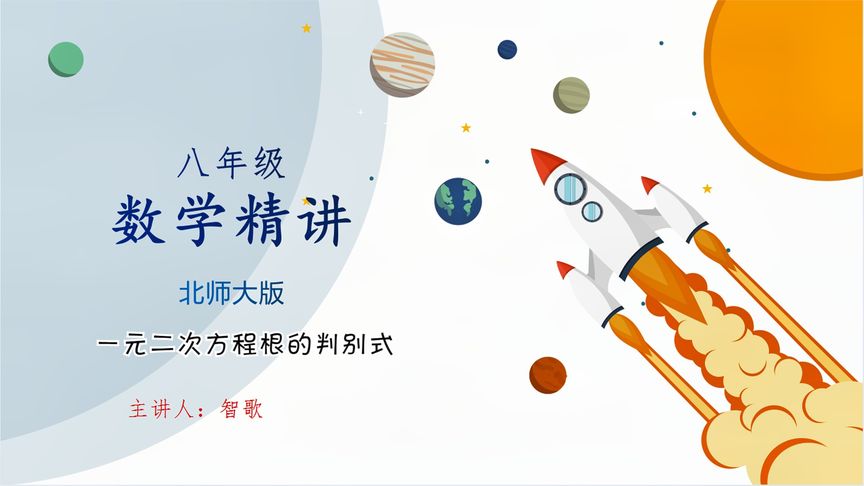 八年级
数学精讲

北师大版

一元二次方程根的判别式

主讲人：智歌